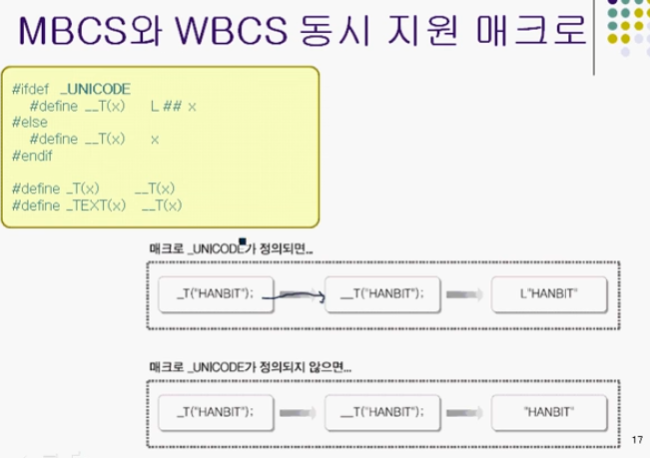 MBCS와 WBCS 동시 지원 매크로

#ifdef _UNICODE
#define __T(x) L ## x
#else
#define __T(x) x
#endif

#define _T(x) __T(x)
#define _TEXT(x) __T(x)

매크로 _UNICODE가 정의되면...

_T("HANBIT"); __T("HANBIT"); L"HANBIT"

매크로 _UNICODE가 정의되지 않으면...

_T("HANBIT"); __T("HANBIT"); "HANBIT"

17